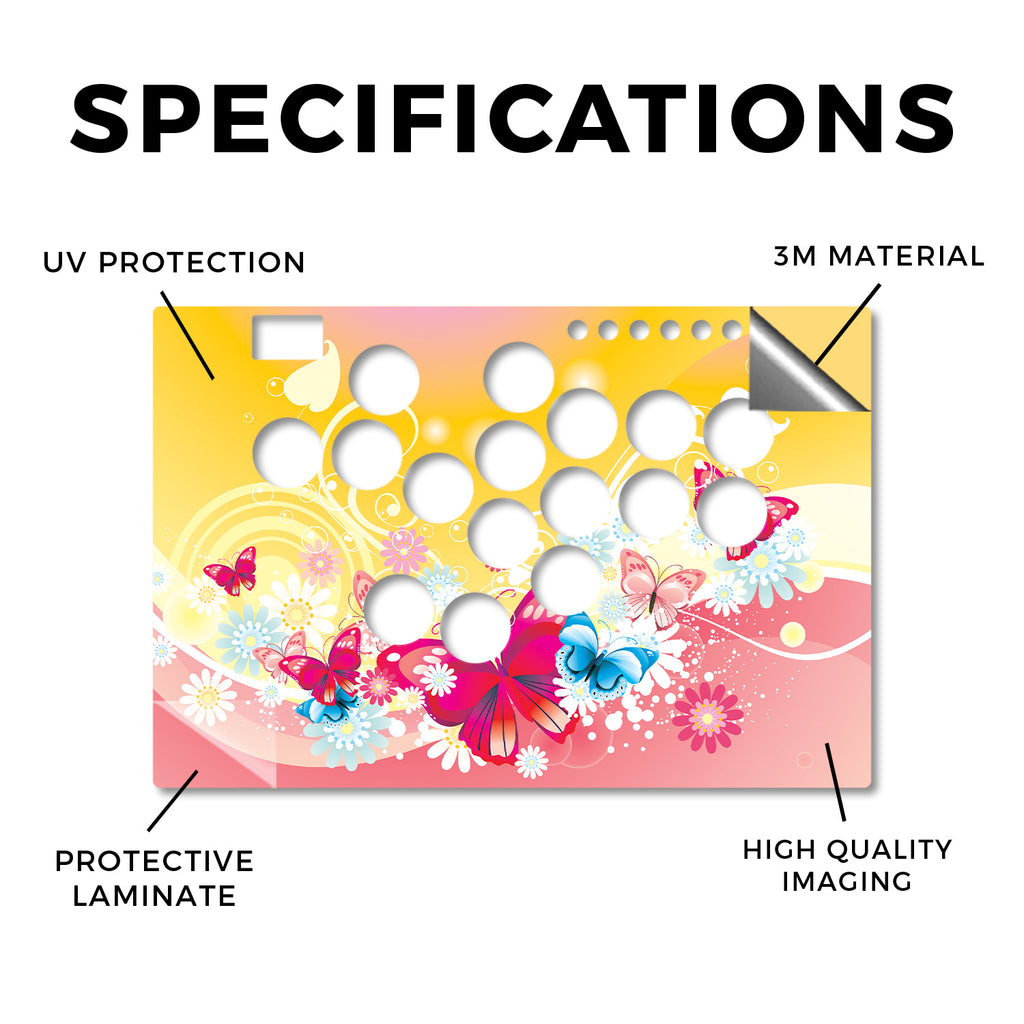 SPECIFICATIONS

UV PROTECTION

3M MATERIAL

PROTECTIVE LAMINATE

HIGH QUALITY IMAGING